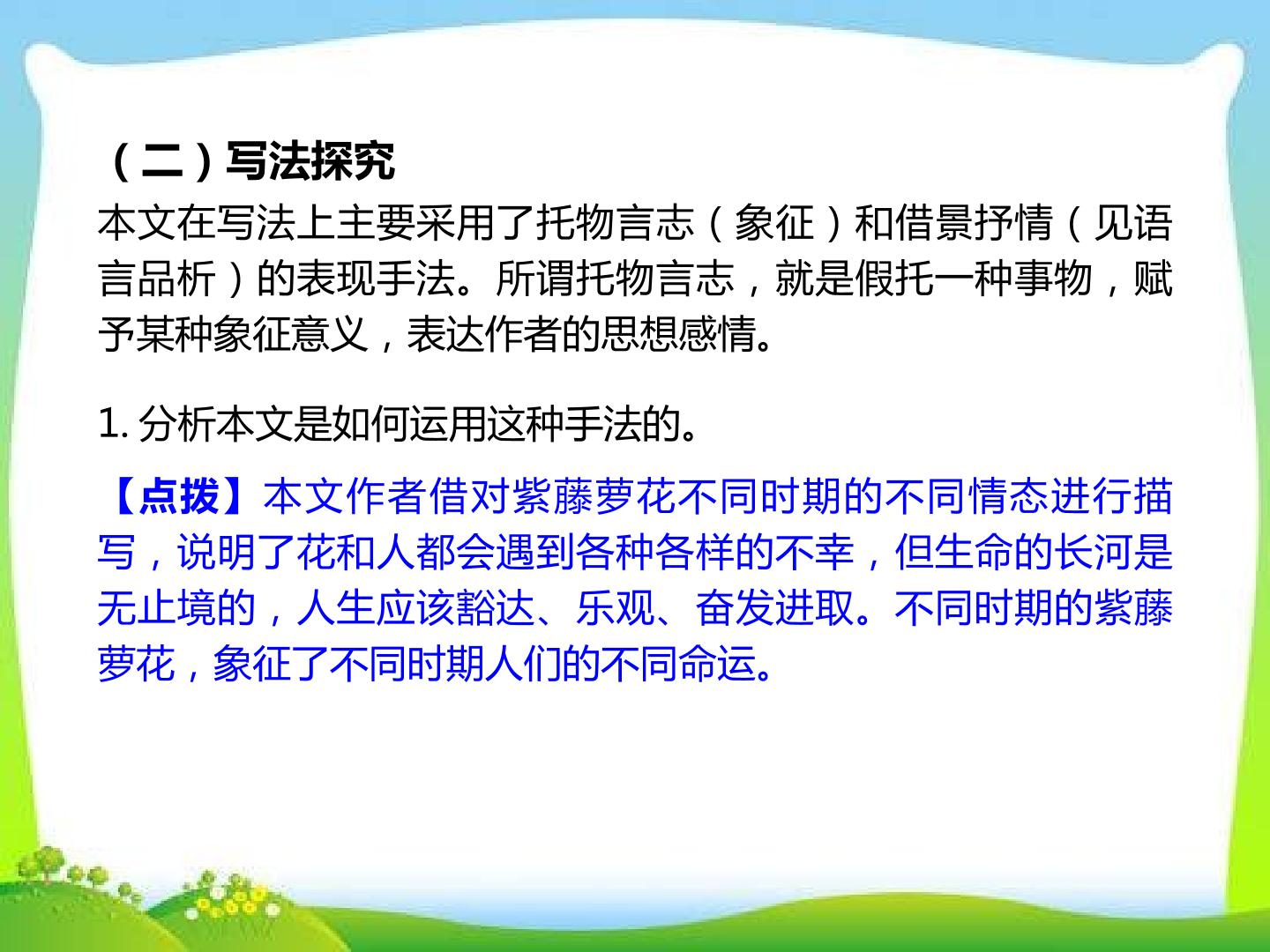 （二）写法探究

本文在写法上主要采用了托物言志（象征）和借景抒情（见语言品析）的表现手法。所谓托物言志，就是假托一种事物，赋予某种象征意义，表达作者的思想感情。

1. 分析本文是如何运用这种手法的。

【点拨】本文作者借对紫藤萝花不同时期的不同情态进行描写，说明了花和人都会遇到各种各样的不幸，但生命的长河是无止境的，人生应该豁达、乐观、奋发进取。不同时期的紫藤萝花，象征了不同时期人们的不同命运。